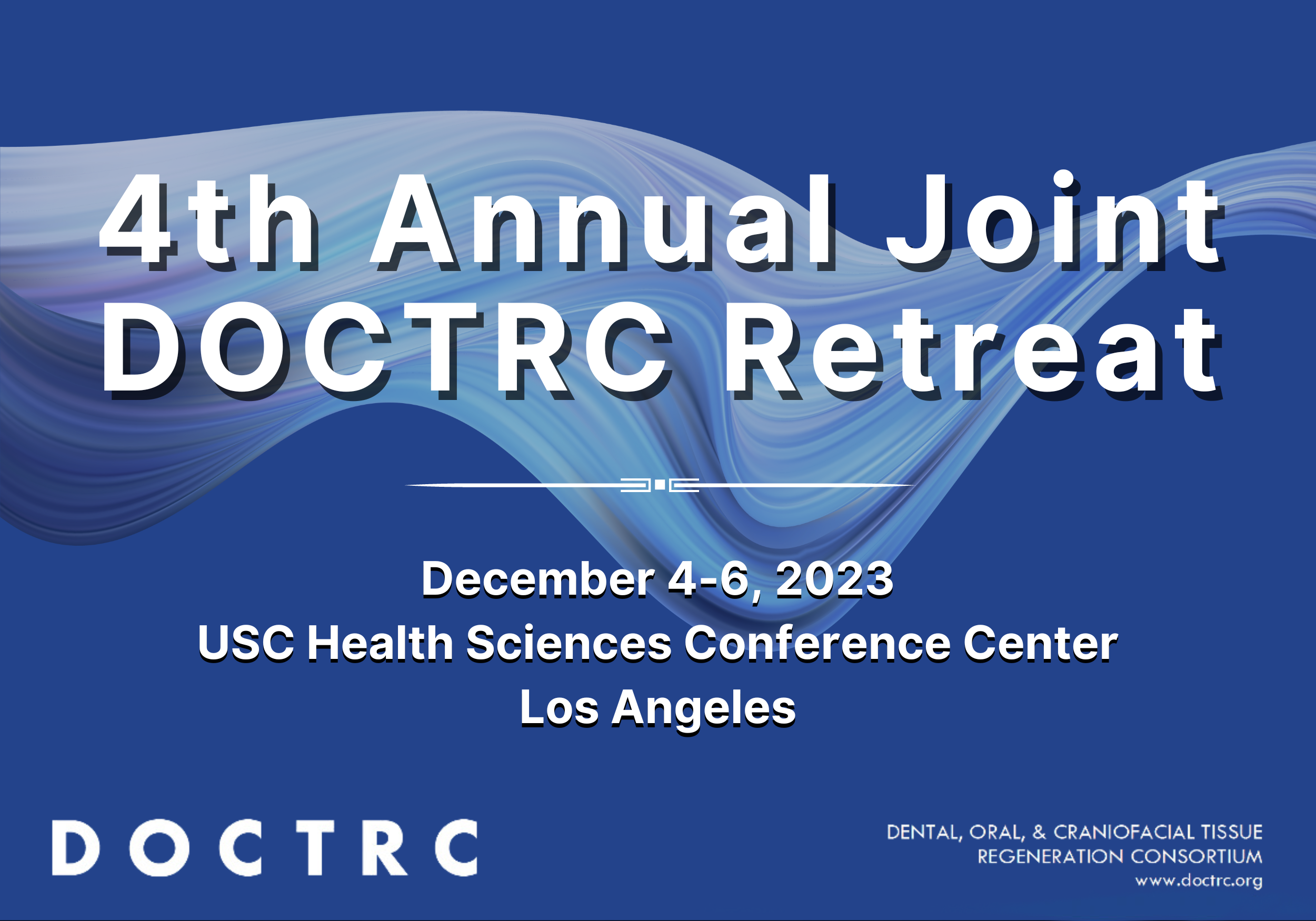 4th Annual Joint DOCTRC Retreat

December 4-6, 2023
USC Health Sciences Conference Center
Los Angeles

DOCTRC

DENTAL, ORAL, & CRANIOFACIAL TISSUE REGENERATION CONSORTIUM
www.doctrc.org